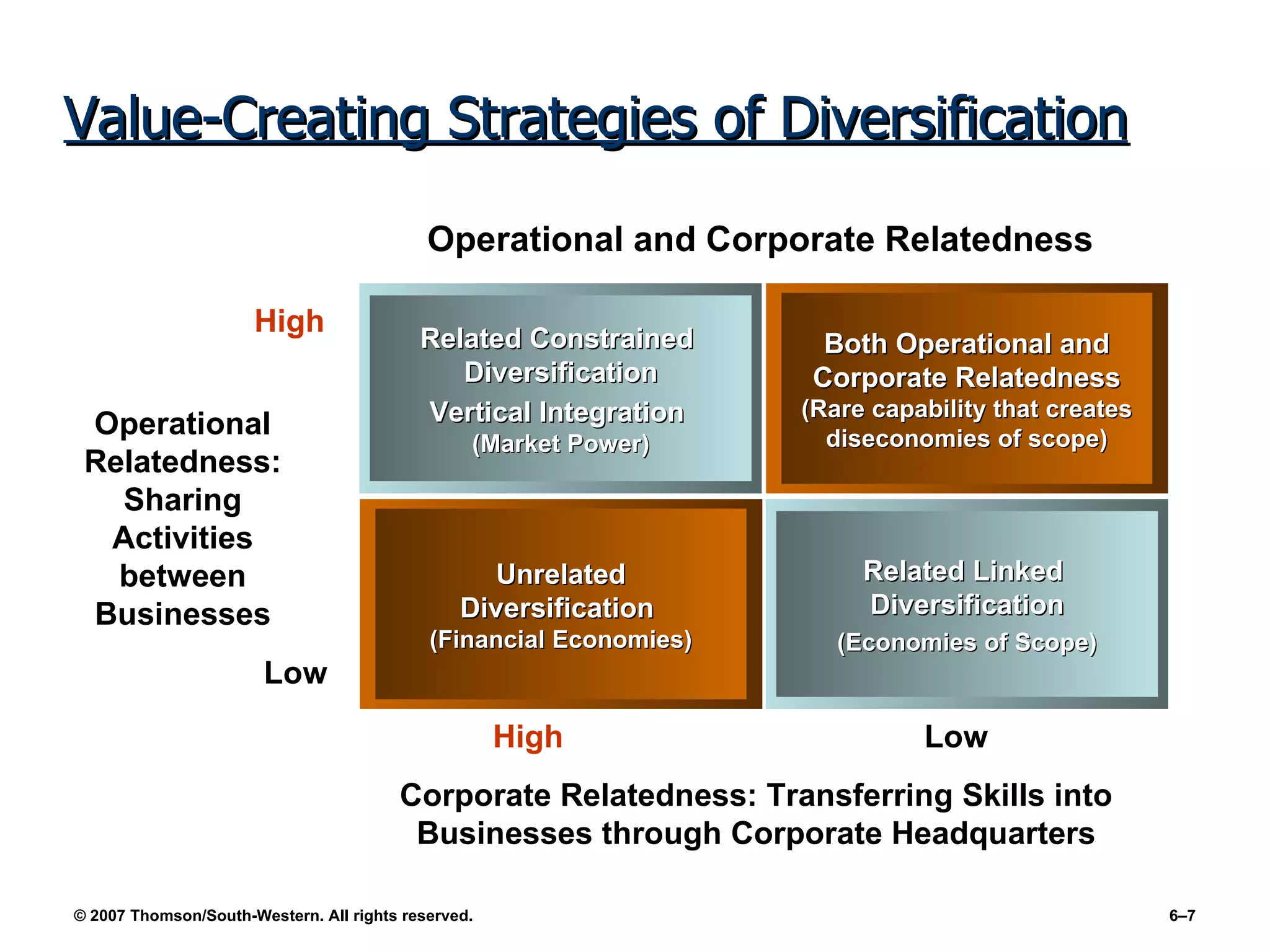 Value-Creating Strategies of Diversification

Operational and Corporate Relatedness

High

Operational Relatedness: Sharing Activities between Businesses

Low

Related Constrained Diversification
Vertical Integration
(Market Power)

Both Operational and Corporate Relatedness
(Rare capability that creates diseconomies of scope)

Unrelated Diversification
(Financial Economies)

Related Linked Diversification
(Economies of Scope)

High

Low

Corporate Relatedness: Transferring Skills into Businesses through Corporate Headquarters

© 2007 Thomson/South-Western. All rights reserved.

6–7